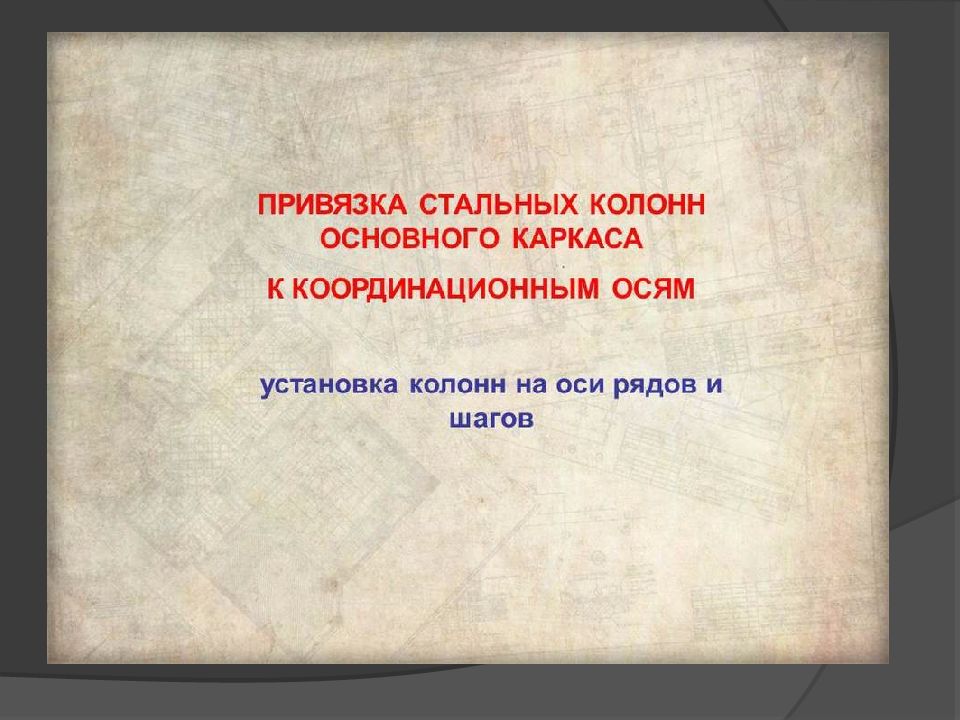 ПРИВЯЗКА СТАЛЬНЫХ КОЛОНН ОСНОВНОГО КАРКАСА

К КООРДИНАЦИОННЫМ ОСЯМ

установка колонн на оси рядов и шагов